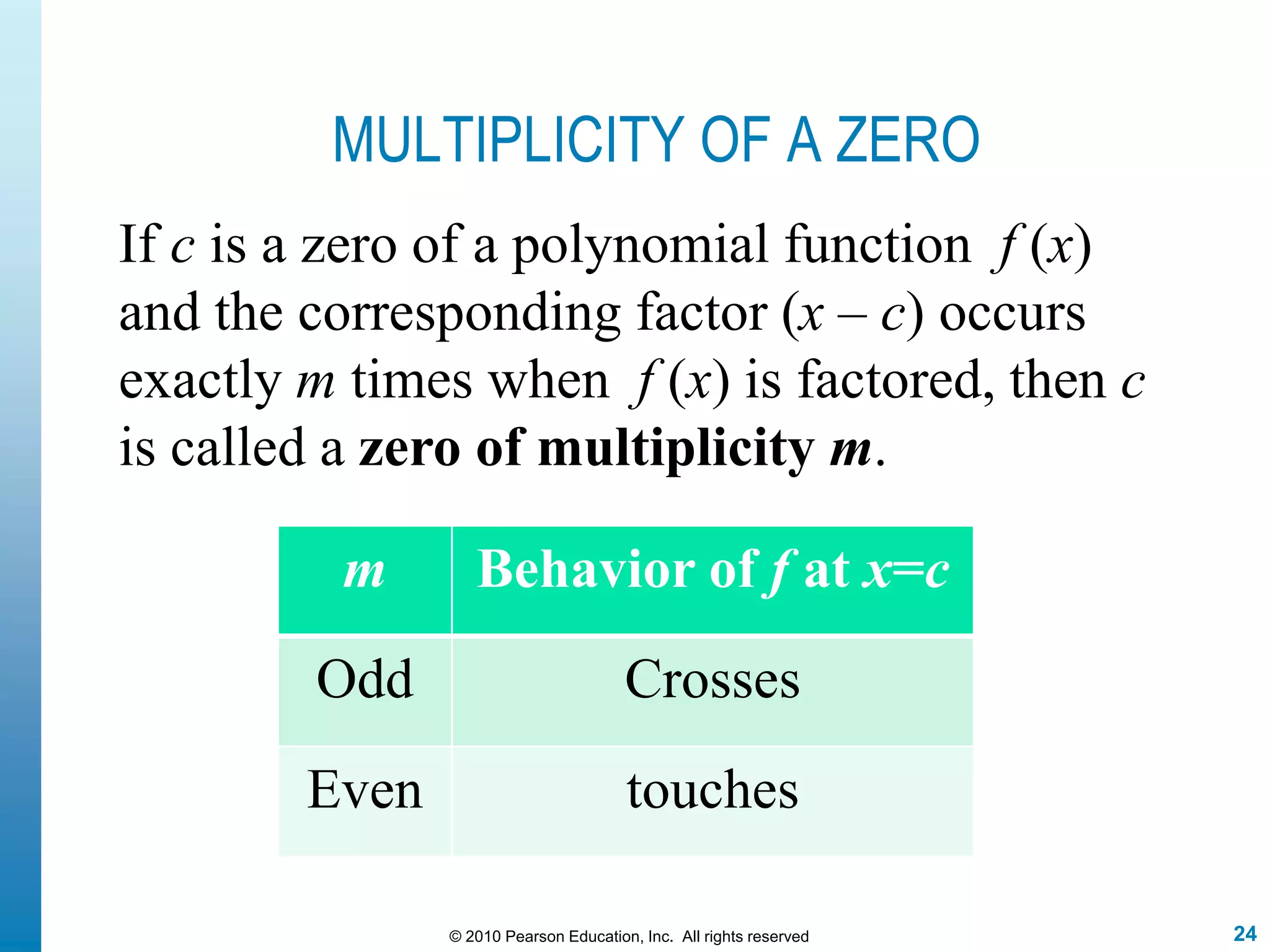 MULTIPLICITY OF A ZERO

If $c$ is a zero of a polynomial function $f(x)$ and the corresponding factor $(x - c)$ occurs exactly $m$ times when $f(x)$ is factored, then $c$ is called a **zero of multiplicity $m$**.

| $m$ | Behavior of $f$ at $x=c$ |
|---|---|
| Odd | Crosses |
| Even | touches |

© 2010 Pearson Education, Inc. All rights reserved

24